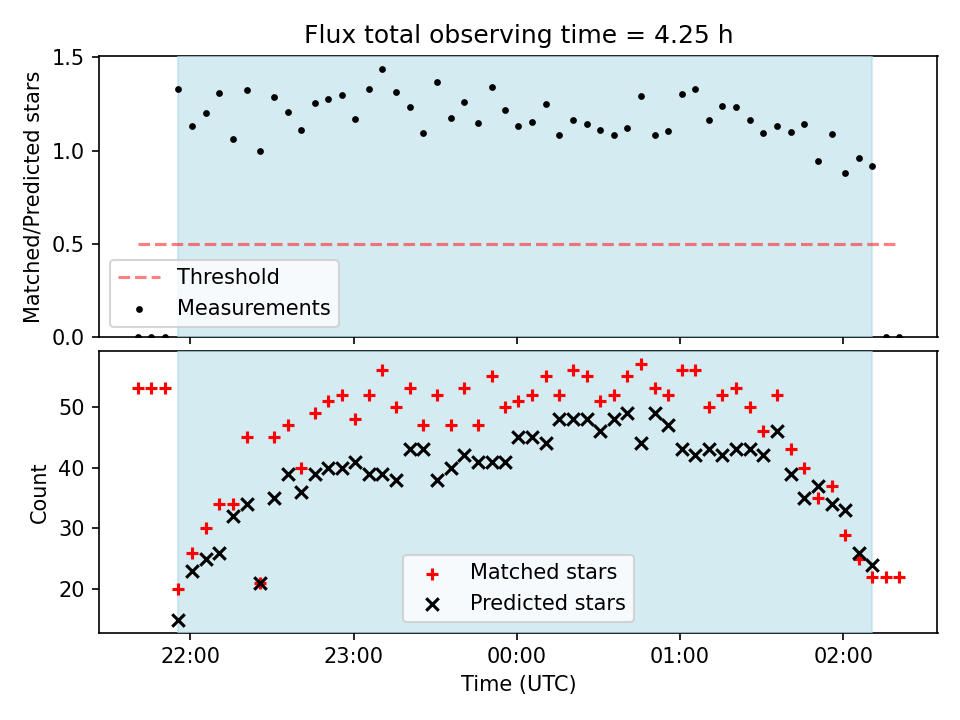 Flux total observing time = 4.25 h

Matched/Predicted stars

1.5
1.0
0.5
0.0

Threshold
Measurements

Count

50
40
30
20

Matched stars
Predicted stars

22:00
23:00
00:00
01:00
02:00

Time (UTC)